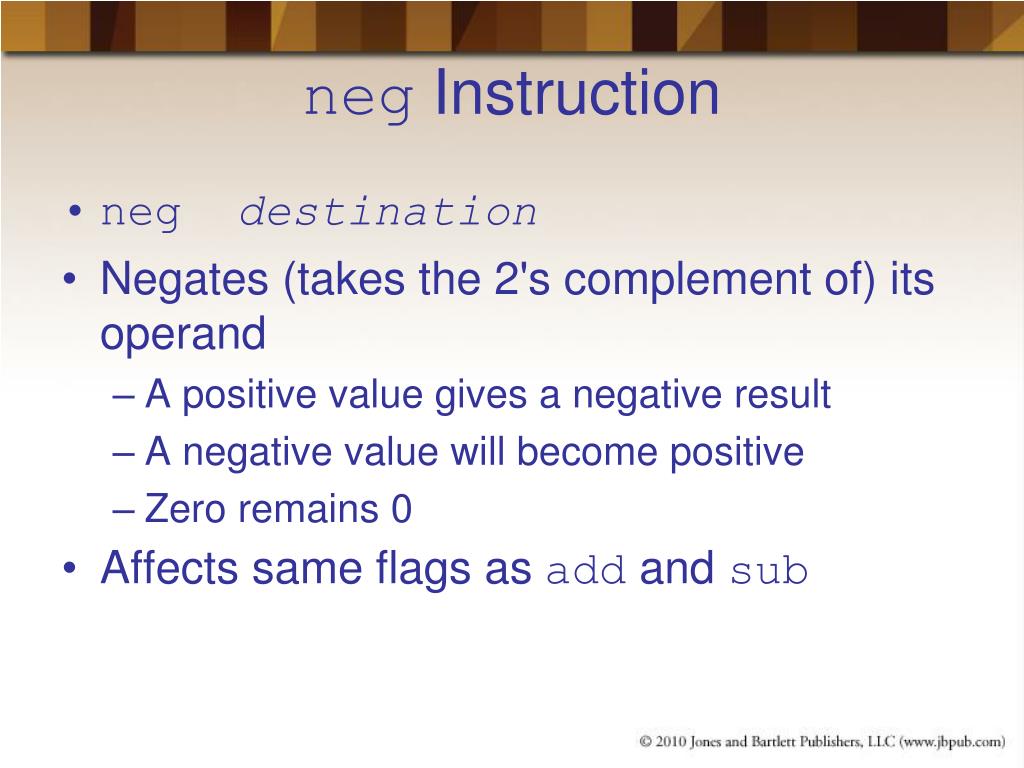 neg Instruction

• neg destination
• Negates (takes the 2's complement of) its operand
– A positive value gives a negative result
– A negative value will become positive
– Zero remains 0
• Affects same flags as add and sub

© 2010 Jones and Bartlett Publishers, LLC (www.jbpub.com)